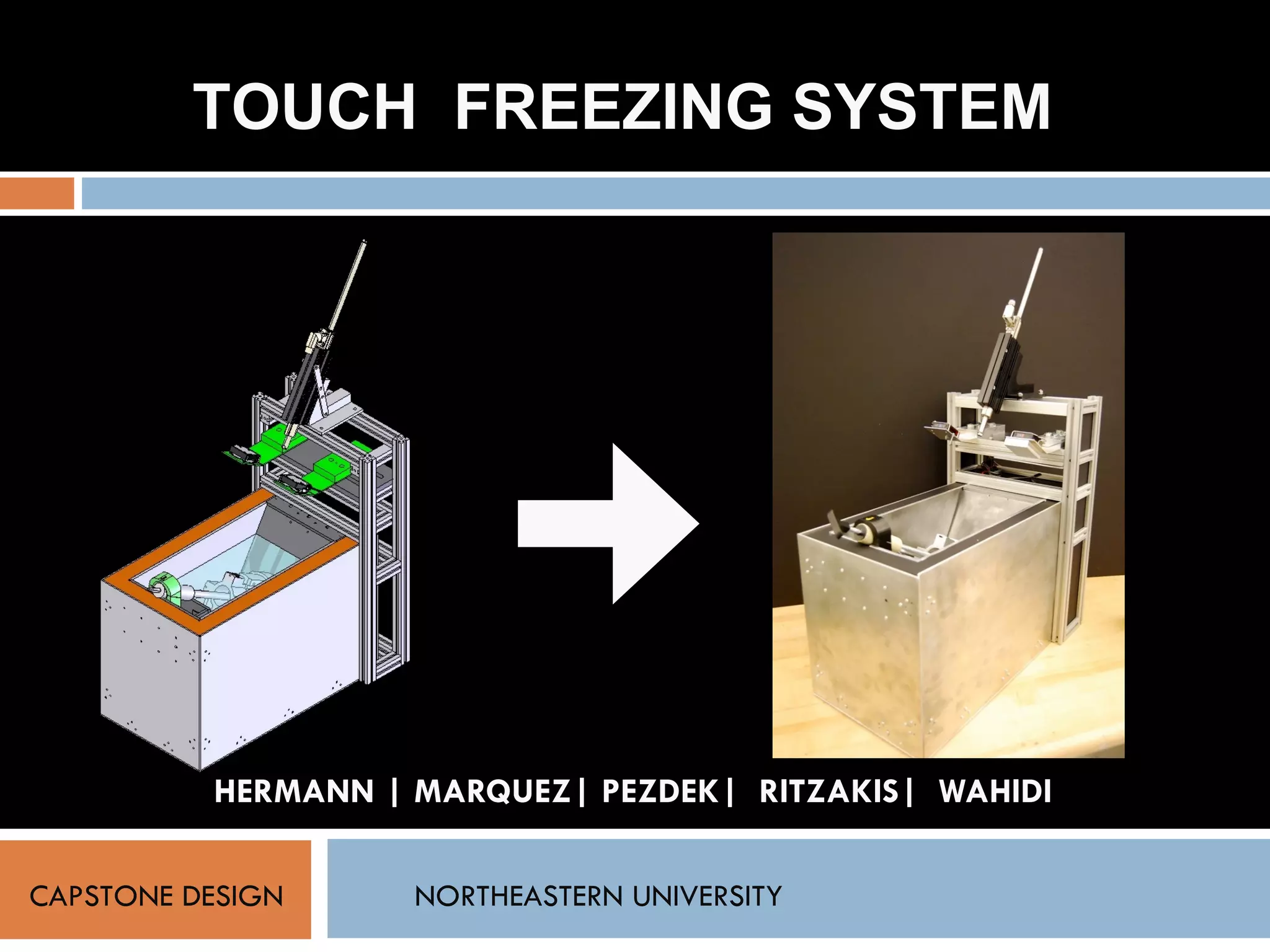 TOUCH FREEZING SYSTEM

HERMANN | MARQUEZ | PEZDEK | RITZAKIS | WAHIDI

CAPSTONE DESIGN

NORTHEASTERN UNIVERSITY